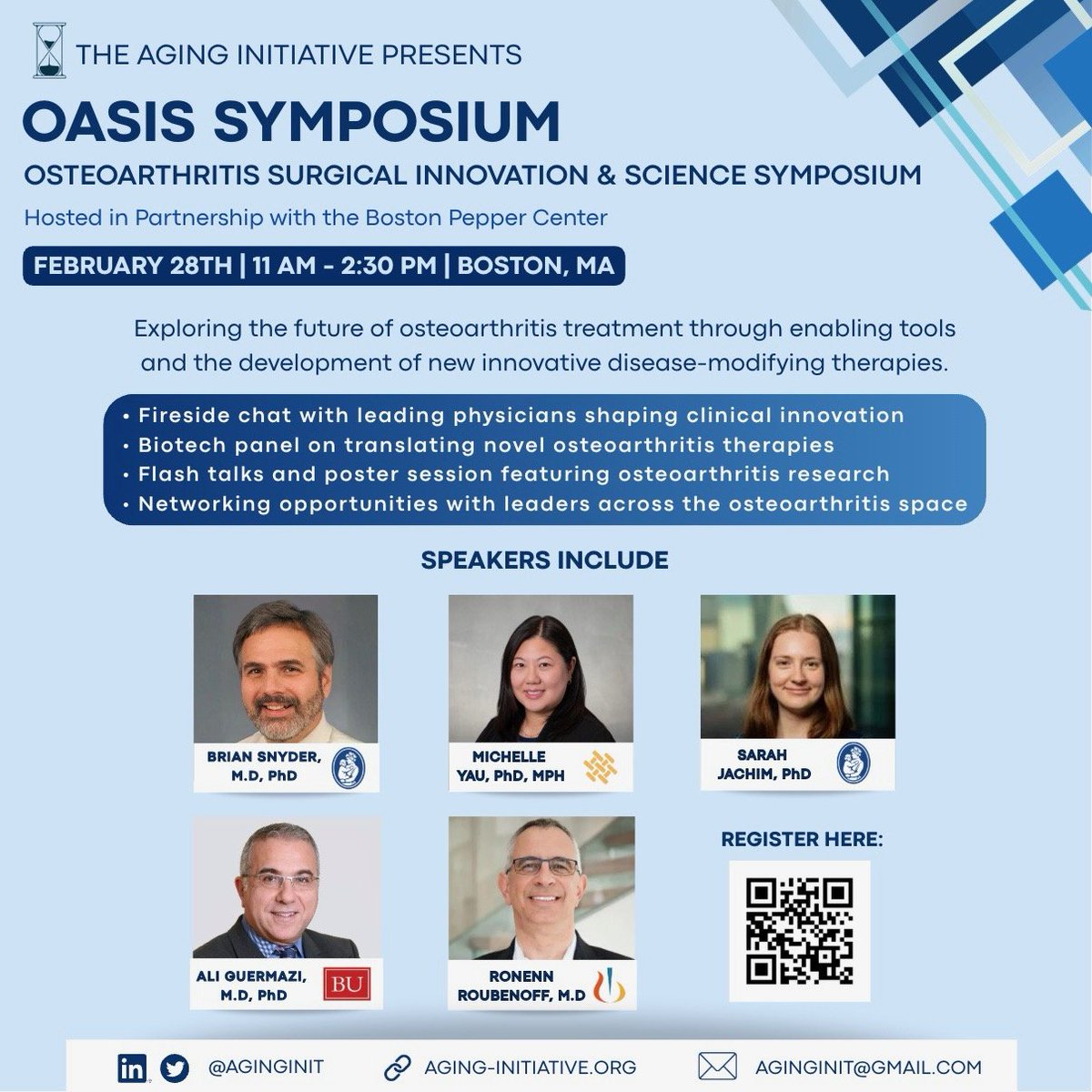 THE AGING INITIATIVE PRESENTS

OASIS SYMPOSIUM

OSTEOARTHRITIS SURGICAL INNOVATION & SCIENCE SYMPOSIUM

Hosted in Partnership with the Boston Pepper Center

FEBRUARY 28TH | 11 AM - 2:30 PM | BOSTON, MA

Exploring the future of osteoarthritis treatment through enabling tools and the development of new innovative disease-modifying therapies.

• Fireside chat with leading physicians shaping clinical innovation
• Biotech panel on translating novel osteoarthritis therapies
• Flash talks and poster session featuring osteoarthritis research
• Networking opportunities with leaders across the osteoarthritis space

SPEAKERS INCLUDE

BRIAN SNYDER, M.D, PhD

MICHELLE YAU, PhD, MPH

SARAH JACHIM, PhD

ALI GUERMAZI, M.D, PhD

BU

RONENN ROUBENOFF, M.D

REGISTER HERE:

@AGINGINIT

AGING-INITIATIVE.ORG

AGINGINIT@GMAIL.COM